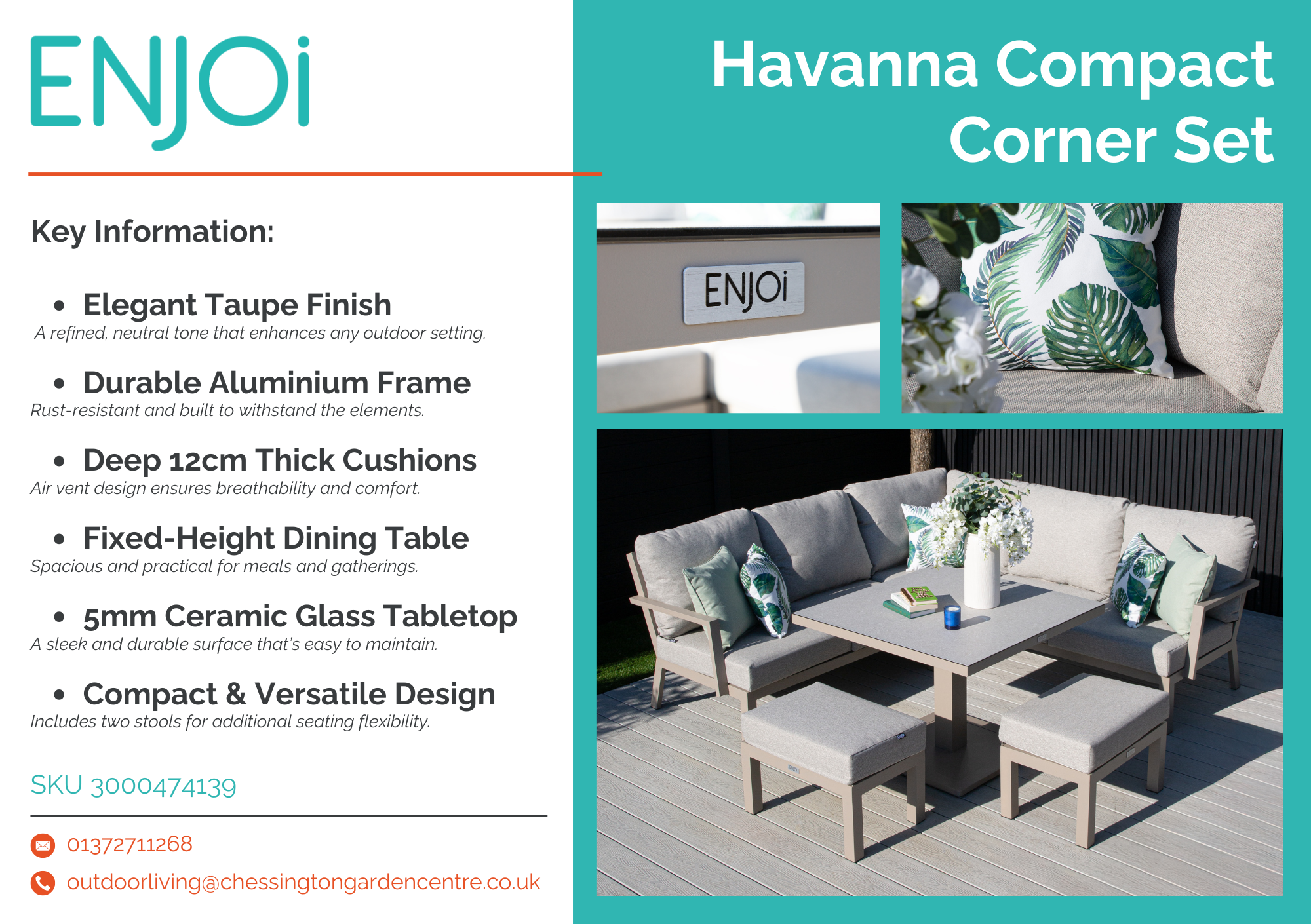 ENJOi

Havanna Compact Corner Set

Key Information:

• Elegant Taupe Finish
A refined, neutral tone that enhances any outdoor setting.

• Durable Aluminium Frame
Rust-resistant and built to withstand the elements.

• Deep 12cm Thick Cushions
Air vent design ensures breathability and comfort.

• Fixed-Height Dining Table
Spacious and practical for meals and gatherings.

• 5mm Ceramic Glass Tabletop
A sleek and durable surface that's easy to maintain.

• Compact & Versatile Design
Includes two stools for additional seating flexibility.

SKU 3000474139

01372711268

outdoorliving@chessingtongardencentre.co.uk

ENJOi